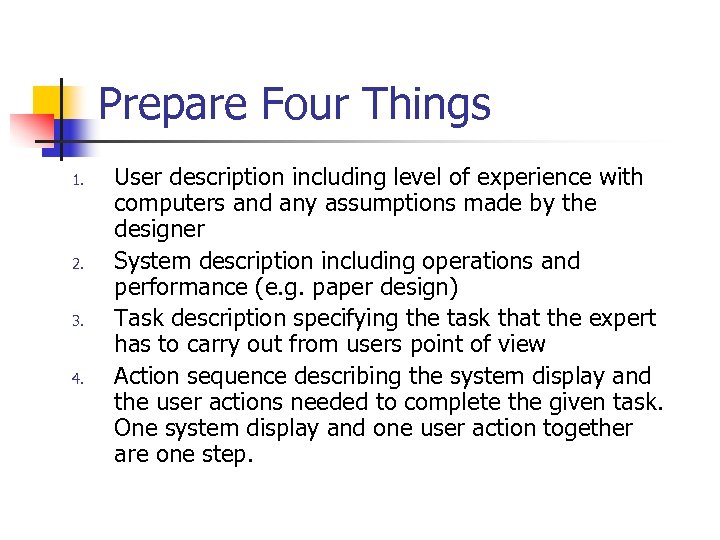 Prepare Four Things

1. User description including level of experience with computers and any assumptions made by the designer
2. System description including operations and performance (e.g. paper design)
3. Task description specifying the task that the expert has to carry out from users point of view
4. Action sequence describing the system display and the user actions needed to complete the given task. One system display and one user action together are one step.